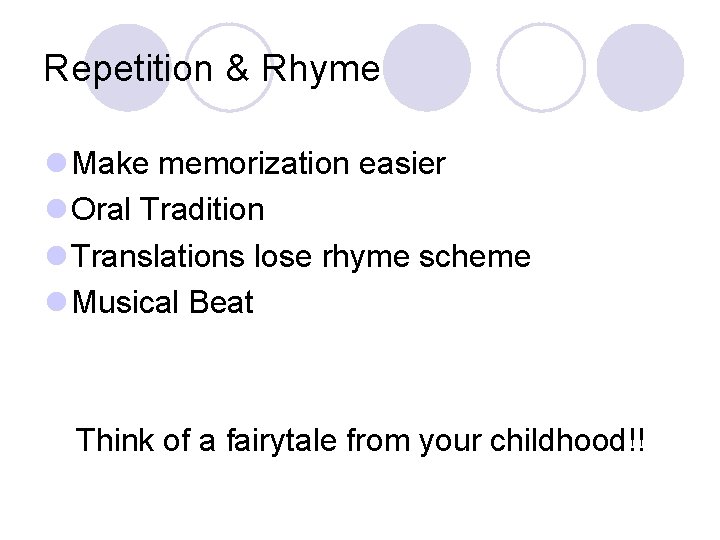 Repetition & Rhyme

- Make memorization easier
- Oral Tradition
- Translations lose rhyme scheme
- Musical Beat

Think of a fairytale from your childhood!!